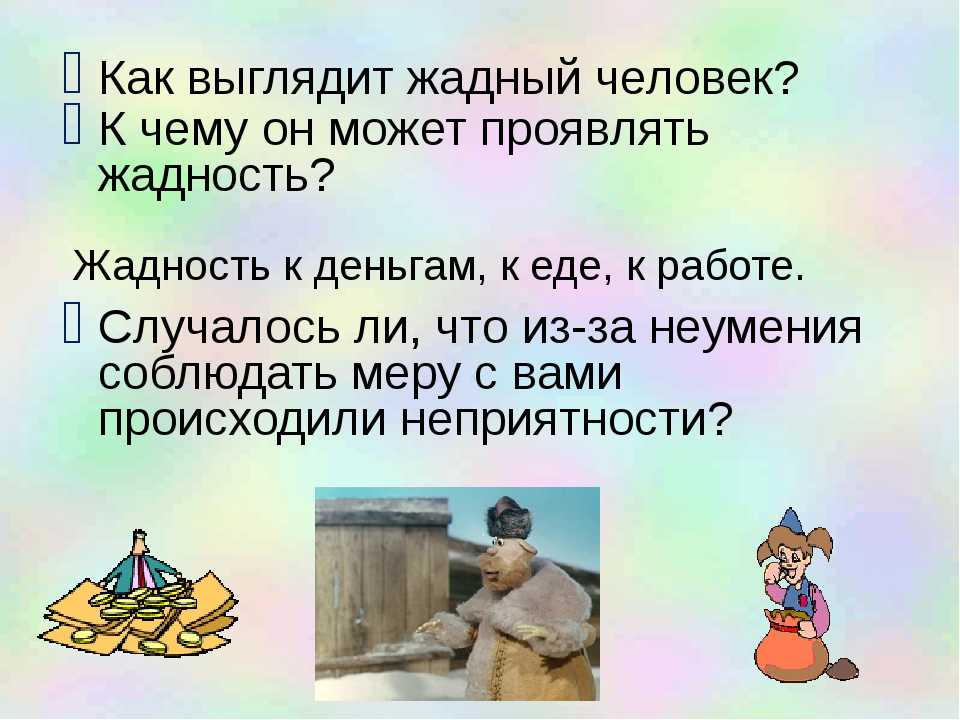 Как выглядит жадный человек?
К чему он может проявлять жадность?

Жадность к деньгам, к еде, к работе.

Случалось ли, что из-за неумения соблюдать меру с вами происходили неприятности?